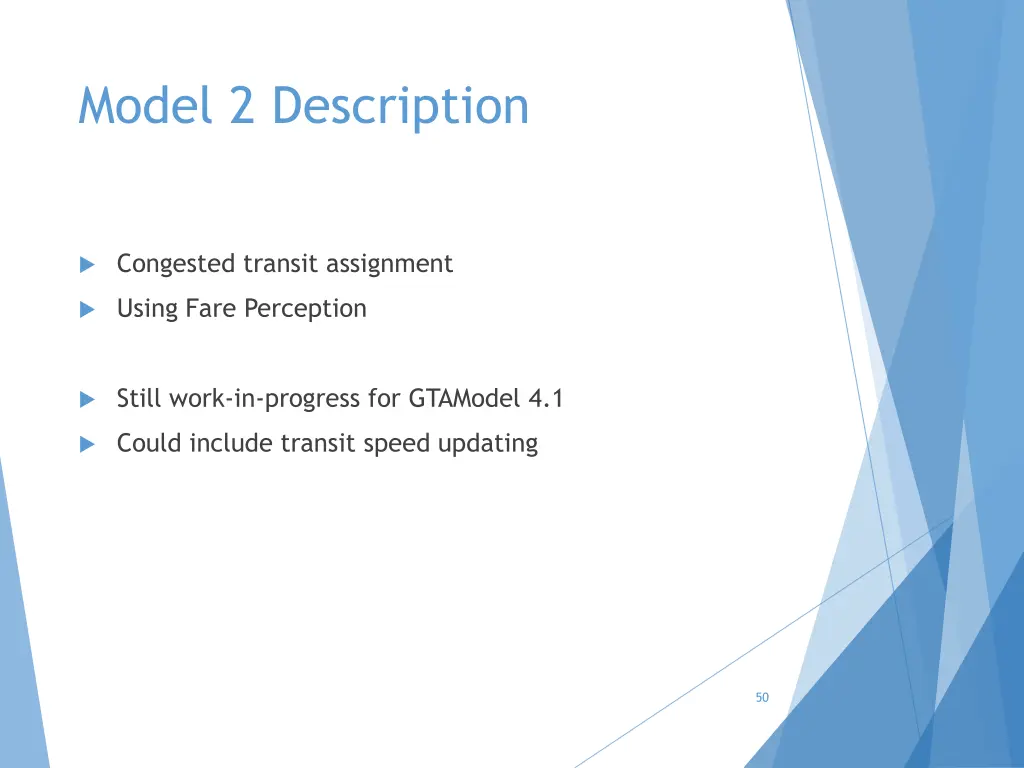 Model 2 Description

Congested transit assignment

Using Fare Perception

Still work-in-progress for GTAModel 4.1

Could include transit speed updating

50